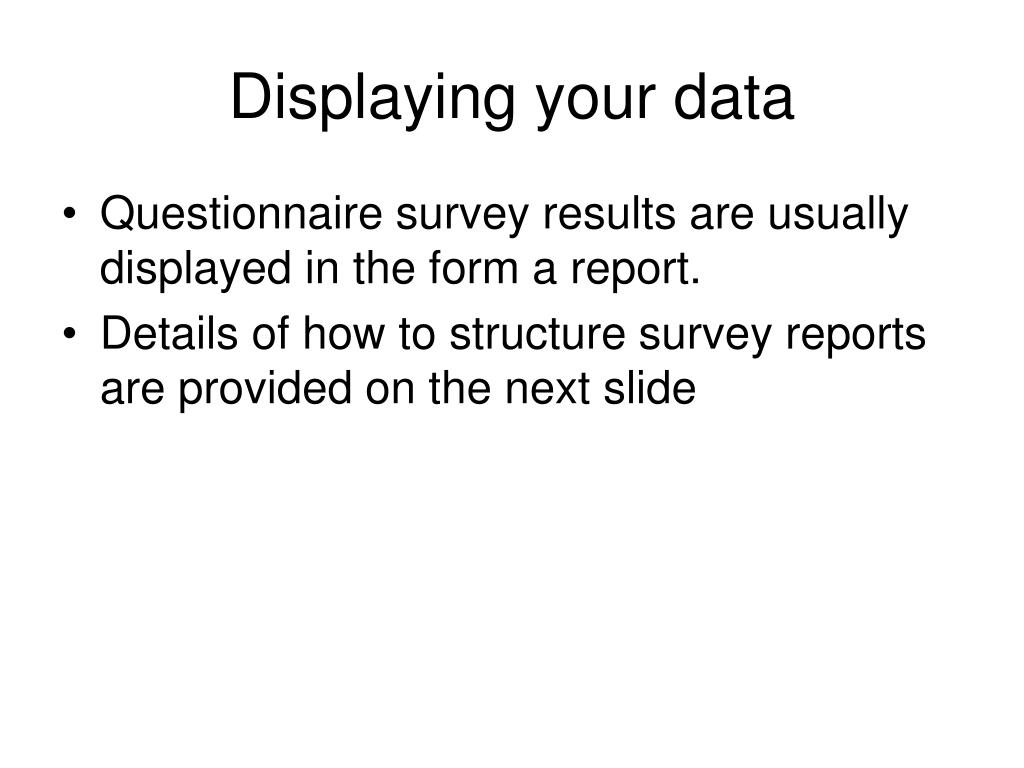 Displaying your data

• Questionnaire survey results are usually displayed in the form a report.
• Details of how to structure survey reports are provided on the next slide